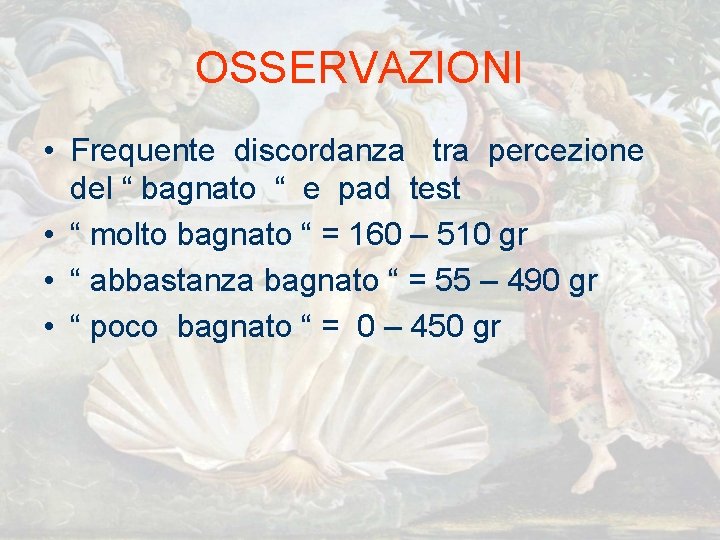 OSSERVAZIONI

• Frequente discordanza tra percezione del " bagnato " e pad test
• " molto bagnato " = 160 – 510 gr
• " abbastanza bagnato " = 55 – 490 gr
• " poco bagnato " = 0 – 450 gr